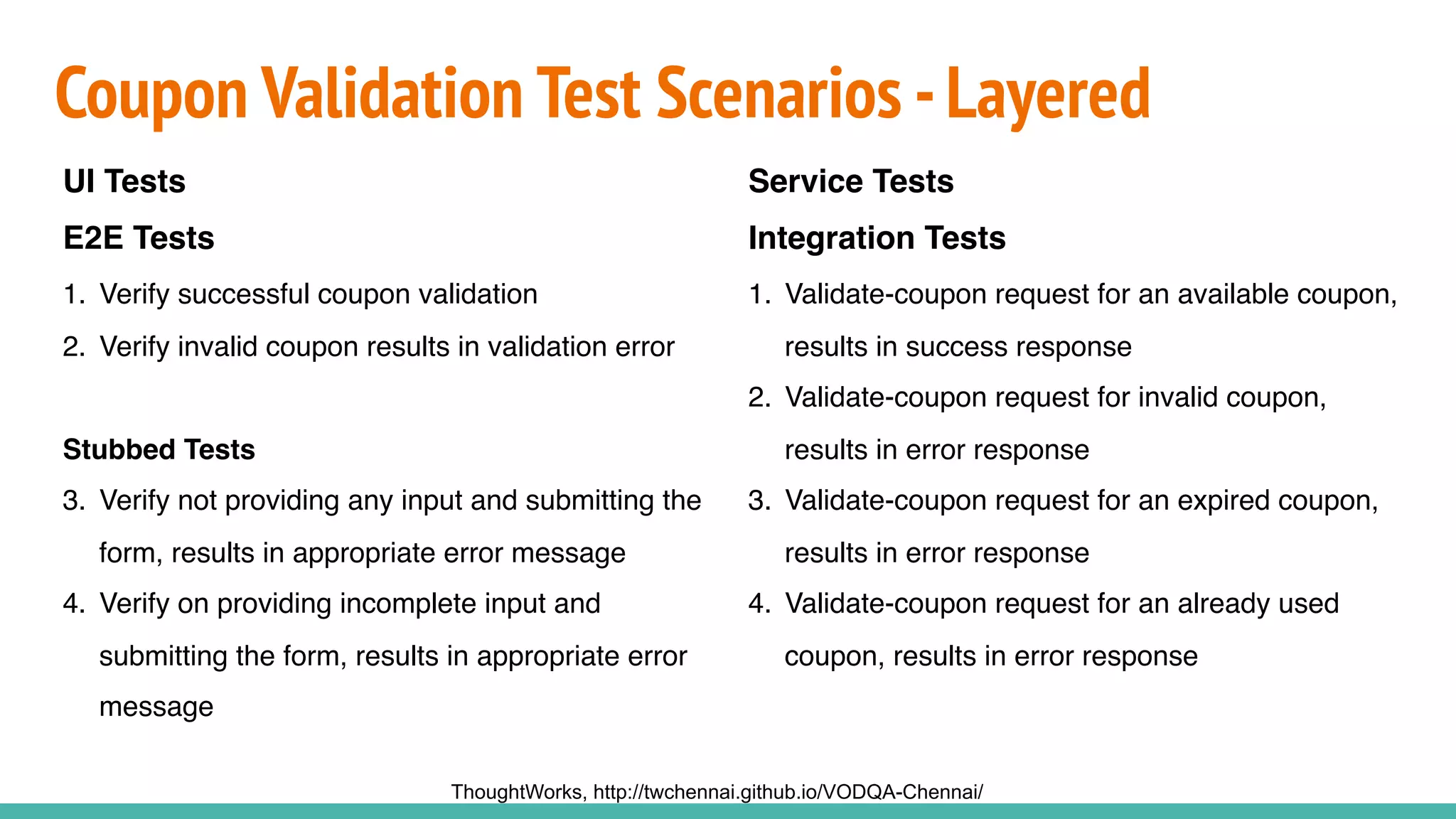 Coupon Validation Test Scenarios - Layered

UI Tests

E2E Tests

1. Verify successful coupon validation
2. Verify invalid coupon results in validation error

Stubbed Tests

3. Verify not providing any input and submitting the form, results in appropriate error message
4. Verify on providing incomplete input and submitting the form, results in appropriate error message

Service Tests

Integration Tests

1. Validate-coupon request for an available coupon, results in success response
2. Validate-coupon request for invalid coupon, results in error response
3. Validate-coupon request for an expired coupon, results in error response
4. Validate-coupon request for an already used coupon, results in error response

ThoughtWorks, http://twchennai.github.io/VODQA-Chennai/